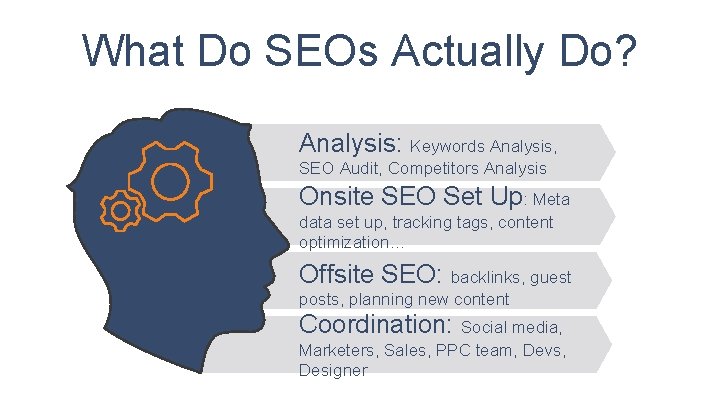 What Do SEOs Actually Do?

Analysis: Keywords Analysis, SEO Audit, Competitors Analysis

Onsite SEO Set Up: Meta data set up, tracking tags, content optimization…

Offsite SEO: backlinks, guest posts, planning new content

Coordination: Social media, Marketers, Sales, PPC team, Devs, Designer